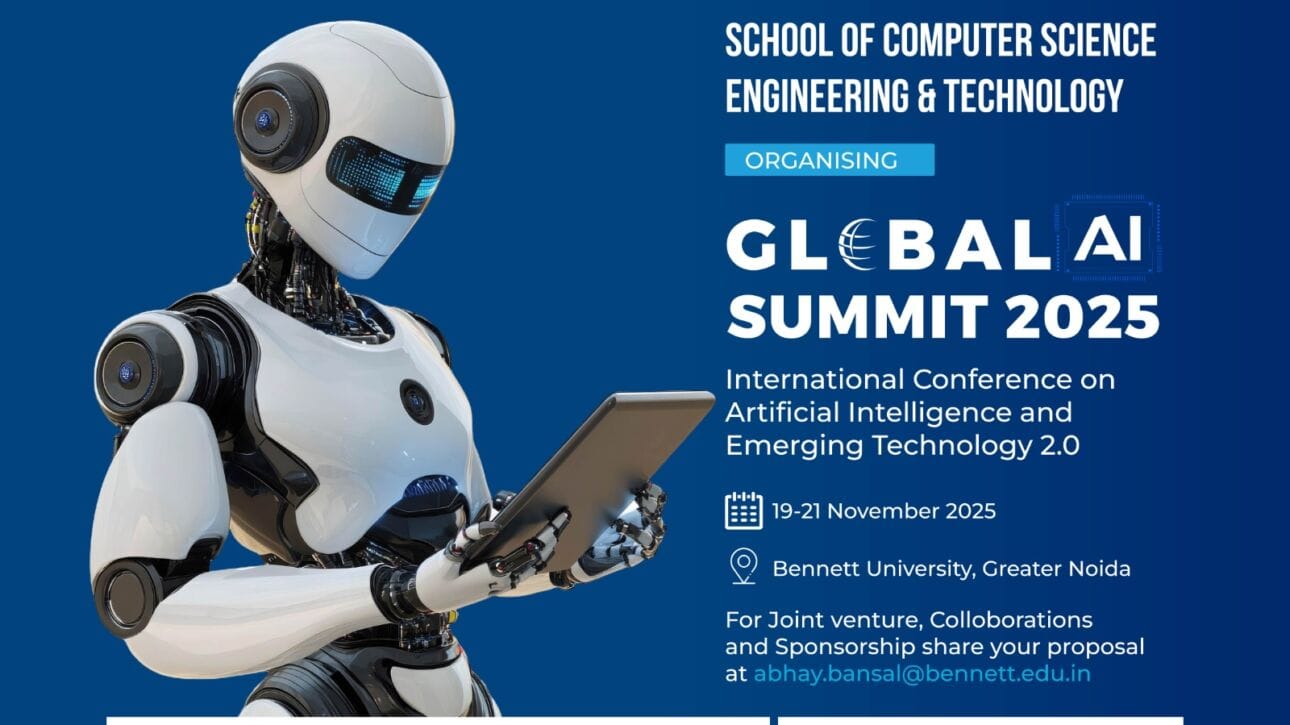 SCHOOL OF COMPUTER SCIENCE ENGINEERING & TECHNOLOGY

ORGANISING

GLOBAL AI SUMMIT 2025

International Conference on Artificial Intelligence and Emerging Technology 2.0

19-21 November 2025

Bennett University, Greater Noida

For Joint venture, Colloborations and Sponsorship share your proposal at abhay.bansal@bennett.edu.in